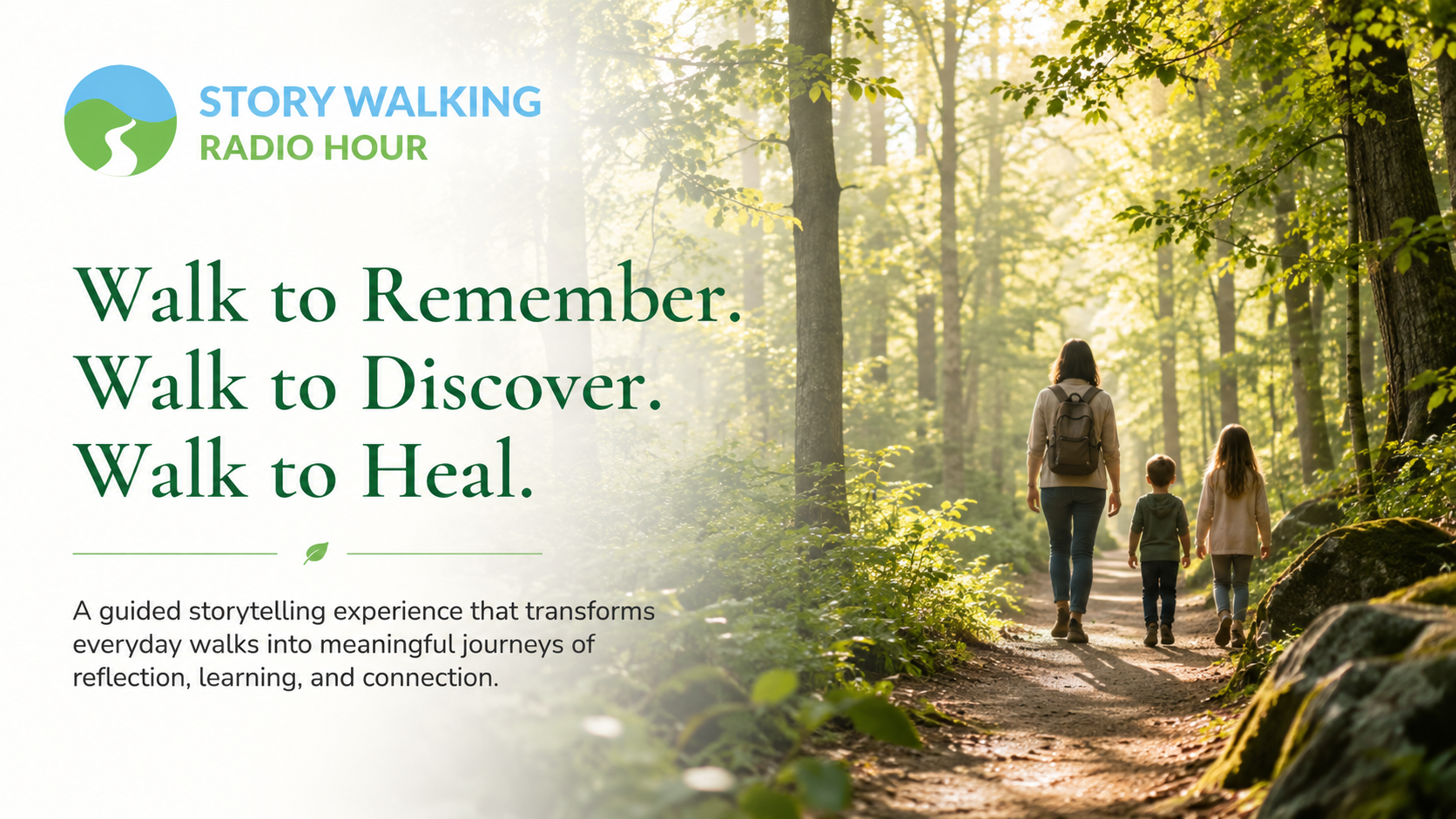 STORY WALKING
RADIO HOUR

Walk to Remember.
Walk to Discover.
Walk to Heal.

A guided storytelling experience that transforms everyday walks into meaningful journeys of reflection, learning, and connection.